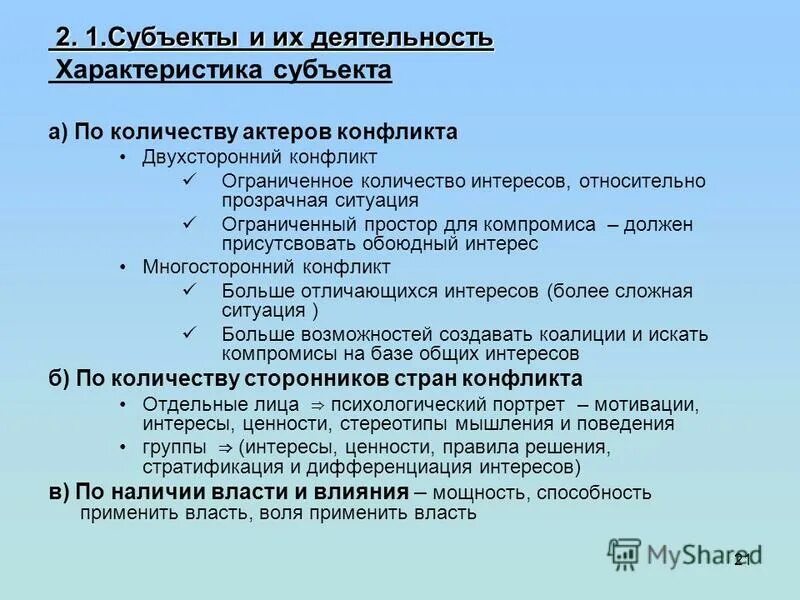 2. 1.Субъекты и их деятельность
Характеристика субъекта

а) По количеству актеров конфликта
• Двухсторонний конфликт
✓ Ограниченное количество интересов, относительно прозрачная ситуация
✓ Ограниченный простор для компромиса – должен присутсвовать обоюдный интерес
• Многосторонний конфликт
✓ Больше отличающихся интересов (более сложная ситуация )
✓ Больше возможностей создавать коалиции и искать компромисы на базе общих интересов
б) По количеству сторонников стран конфликта
• Отдельные лица ⇒ психологический портрет – мотивации, интересы, ценности, стереотипы мышления и поведения
• группы ⇒ (интересы, ценности, правила решения, стратификация и дифференциация интересов)
в) По наличии власти и влияния – мощность, способность применить власть, воля применить власть

MyShared
21